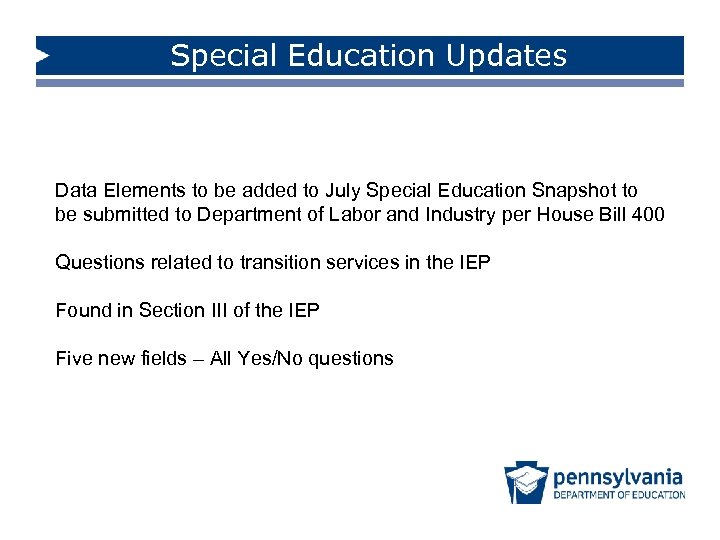 Special Education Updates

Data Elements to be added to July Special Education Snapshot to be submitted to Department of Labor and Industry per House Bill 400

Questions related to transition services in the IEP

Found in Section III of the IEP

Five new fields – All Yes/No questions

pennsylvania
DEPARTMENT OF EDUCATION